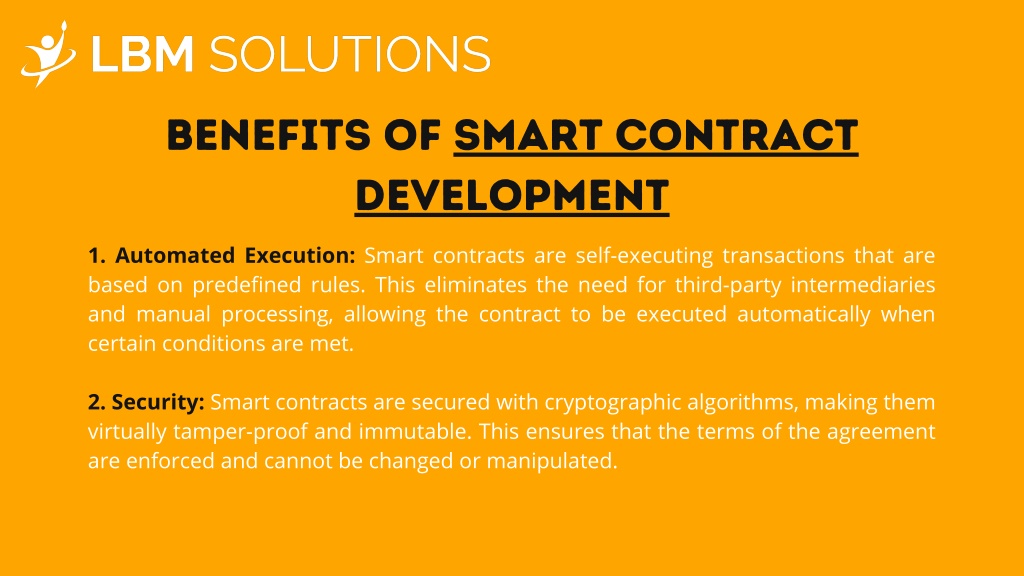 LBM SOLUTIONS

BENEFITS OF SMART CONTRACT DEVELOPMENT

1. Automated Execution: Smart contracts are self-executing transactions that are based on predefined rules. This eliminates the need for third-party intermediaries and manual processing, allowing the contract to be executed automatically when certain conditions are met.

2. Security: Smart contracts are secured with cryptographic algorithms, making them virtually tamper-proof and immutable. This ensures that the terms of the agreement are enforced and cannot be changed or manipulated.